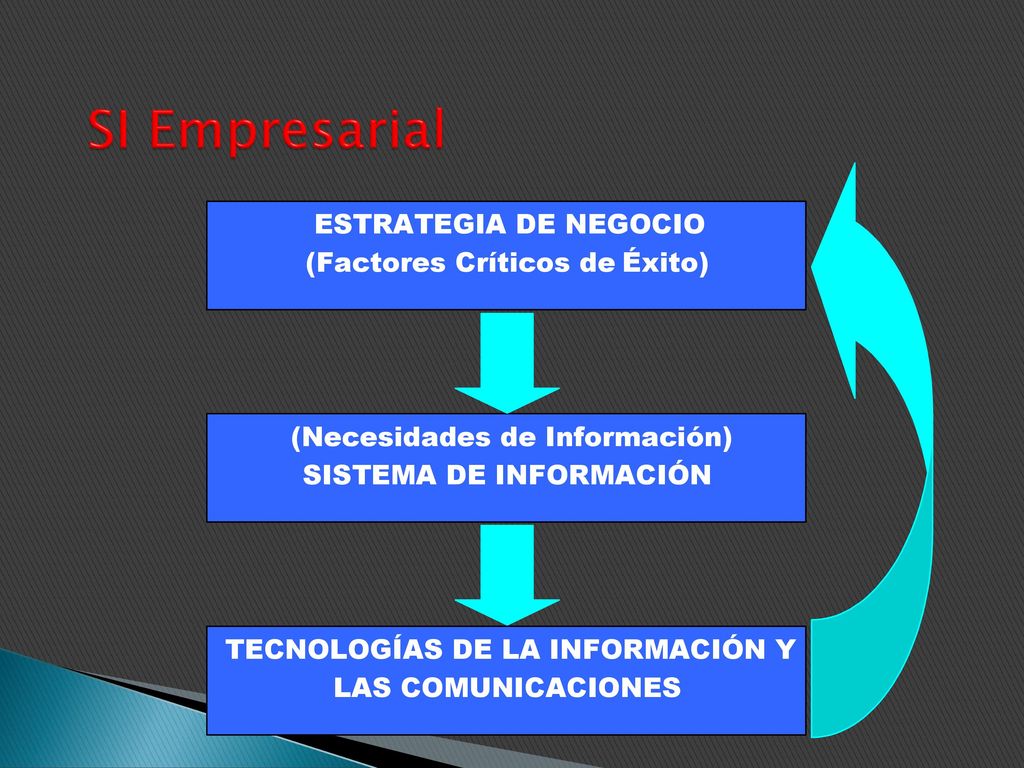 SI Empresarial

ESTRATEGIA DE NEGOCIO
(Factores Críticos de Éxito)

(Necesidades de Información)
SISTEMA DE INFORMACIÓN

TECNOLOGÍAS DE LA INFORMACIÓN Y LAS COMUNICACIONES